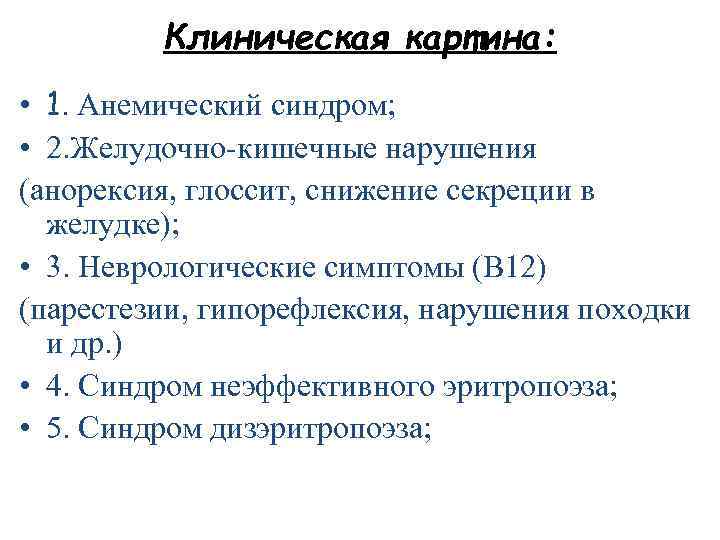 Клиническая картина:

• 1. Анемический синдром;

• 2.Желудочно-кишечные нарушения (анорексия, глоссит, снижение секреции в желудке);

• 3. Неврологические симптомы (В12) (парестезии, гипорефлексия, нарушения походки и др.)

• 4. Синдром неэффективного эритропоэза;

• 5. Синдром дизэритропоэза;